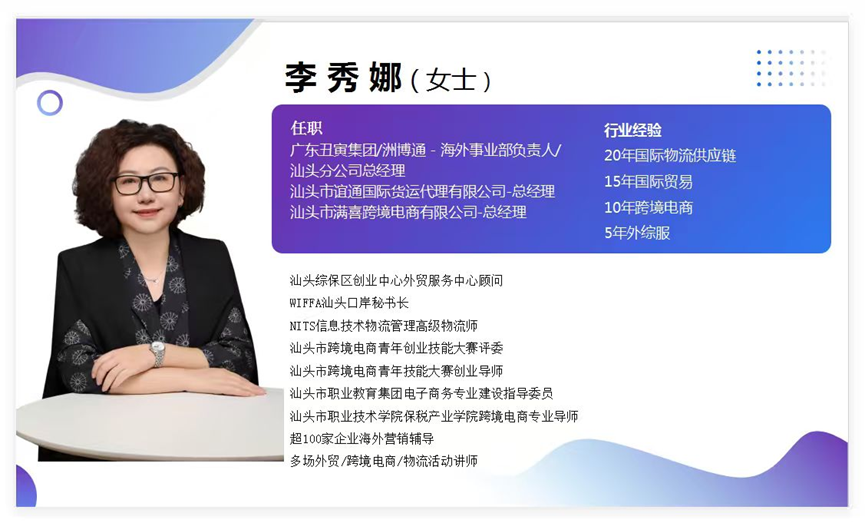 李秀娜（女士）

任职
广东丑寅集团/洲博通 - 海外事业部负责人/汕头分公司总经理
汕头市谊通国际货运代理有限公司-总经理
汕头市满喜跨境电商有限公司-总经理

行业经验
20年国际物流供应链
15年国际贸易
10年跨境电商
5年外综服

汕头综保区创业中心外贸服务中心顾问
WIFFA汕头口岸秘书长
NITS信息技术物流管理高级物流师
汕头市跨境电商青年创业技能大赛评委
汕头市跨境电商青年技能大赛创业导师
汕头市职业教育集团电子商务专业建设指导委员
汕头市职业技术学院保税产业学院跨境电商专业导师
超100家企业海外营销辅导
多场外贸/跨境电商/物流活动讲师